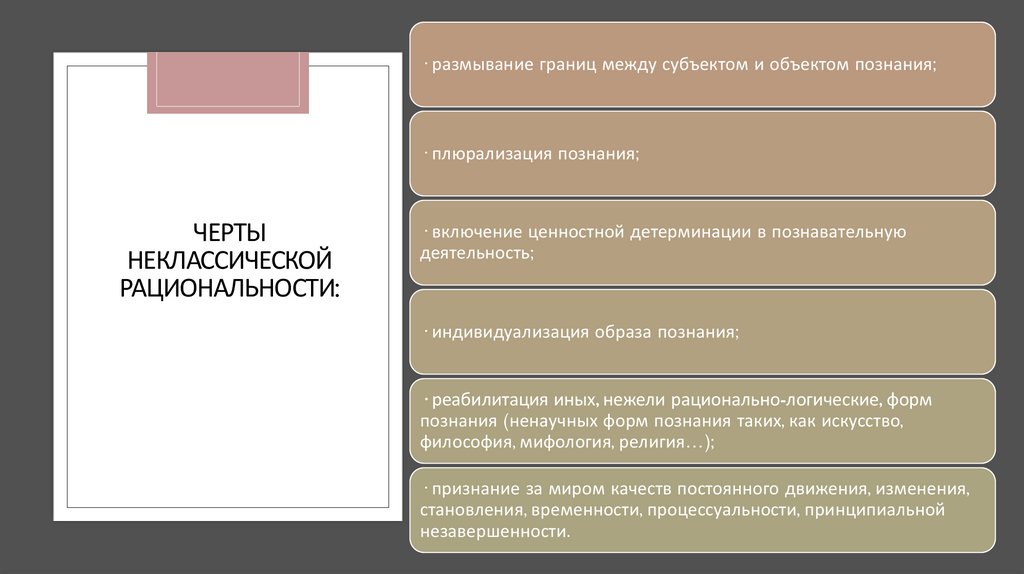 ЧЕРТЫ НЕКЛАССИЧЕСКОЙ РАЦИОНАЛЬНОСТИ:

· размывание границ между субъектом и объектом познания;

· плюрализация познания;

· включение ценностной детерминации в познавательную деятельность;

· индивидуализация образа познания;

· реабилитация иных, нежели рационально-логические, форм познания (ненаучных форм познания таких, как искусство, философия, мифология, религия…);

· признание за миром качеств постоянного движения, изменения, становления, временности, процессуальности, принципиальной незавершенности.